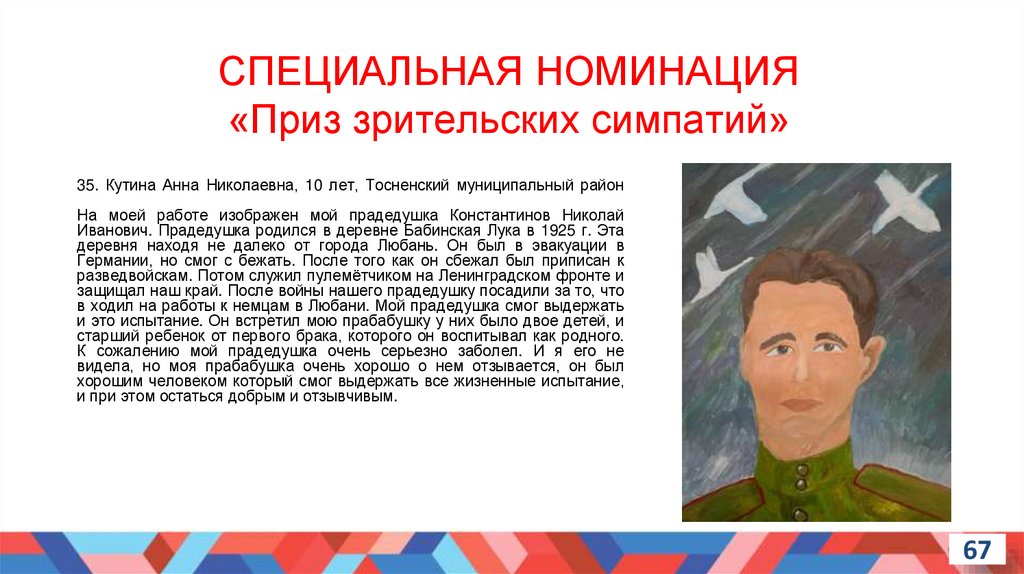 СПЕЦИАЛЬНАЯ НОМИНАЦИЯ
«Приз зрительских симпатий»

35. Кутина Анна Николаевна, 10 лет, Тосненский муниципальный район

На моей работе изображен мой прадедушка Константинов Николай Иванович. Прадедушка родился в деревне Бабинская Лука в 1925 г. Эта деревня находя не далеко от города Любань. Он был в эвакуации в Германии, но смог с бежать. После того как он сбежал был приписан к разведвойскам. Потом служил пулемётчиком на Ленинградском фронте и защищал наш край. После войны нашего прадедушку посадили за то, что в ходил на работы к немцам в Любани. Мой прадедушка смог выдержать и это испытание. Он встретил мою прабабушку у них было двое детей, и старший ребенок от первого брака, которого он воспитывал как родного. К сожалению мой прадедушка очень серьезно заболел. И я его не видела, но моя прабабушка очень хорошо о нем отзывается, он был хорошим человеком который смог выдержать все жизненные испытание, и при этом остаться добрым и отзывчивым.

67